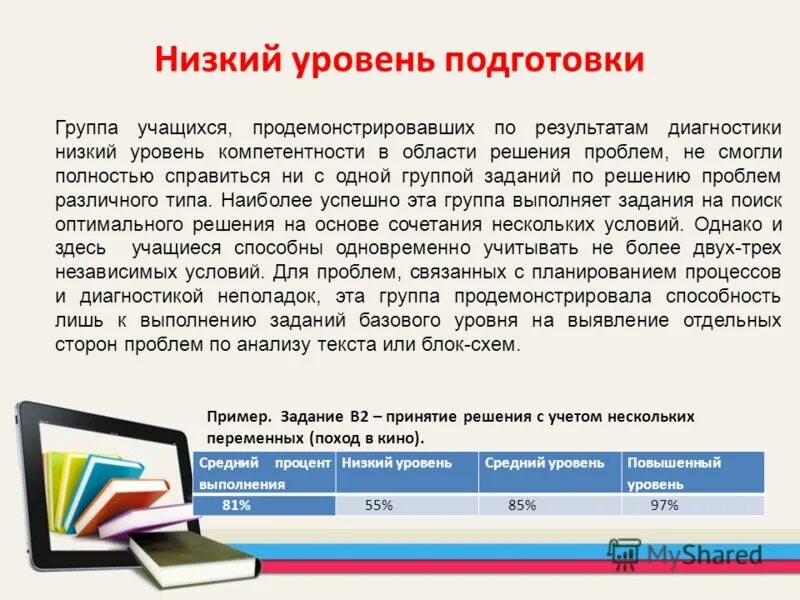 Низкий уровень подготовки

Группа учащихся, продемонстрировавших по результатам диагностики низкий уровень компетентности в области решения проблем, не смогли полностью справиться ни с одной группой заданий по решению проблем различного типа. Наиболее успешно эта группа выполняет задания на поиск оптимального решения на основе сочетания нескольких условий. Однако и здесь учащиеся способны одновременно учитывать не более двух-трех независимых условий. Для проблем, связанных с планированием процессов и диагностикой неполадок, эта группа продемонстрировала способность лишь к выполнению заданий базового уровня на выявление отдельных сторон проблем по анализу текста или блок-схем.

Пример. Задание В2 – принятие решения с учетом нескольких переменных (поход в кино).

| Средний процент выполнения | Низкий уровень | Средний уровень | Повышенный уровень |
|---|---|---|---|
| 81% | 55% | 85% | 97% |

MyShared